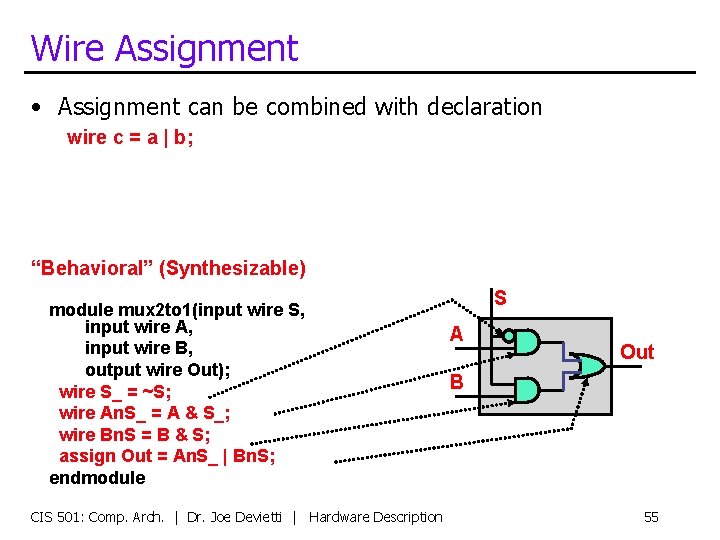 Wire Assignment

• Assignment can be combined with declaration
wire c = a | b;

"Behavioral" (Synthesizable)

module mux2to1(input wire S,
input wire A,
input wire B,
output wire Out);
wire S_ = ~S;
wire AnS_ = A & S_;
wire BnS = B & S;
assign Out = AnS_ | BnS;
endmodule

S
A
B
Out

CIS 501: Comp. Arch. | Dr. Joe Devietti | Hardware Description 55